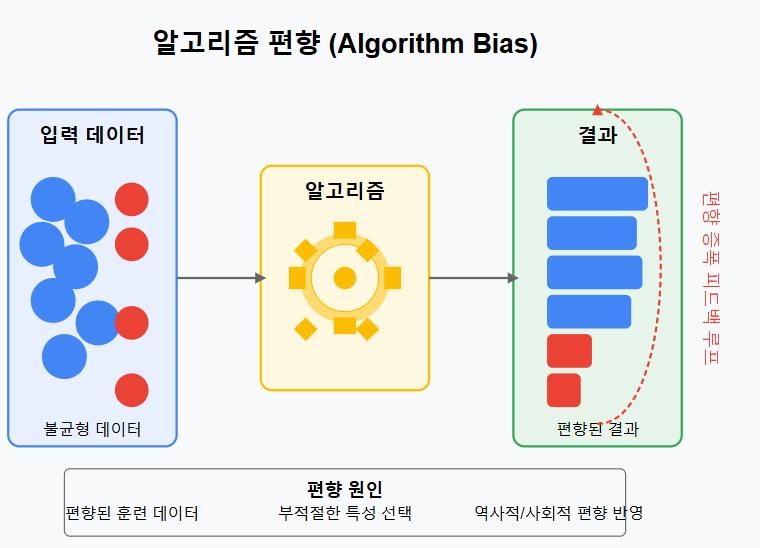 알고리즘 편향 (Algorithm Bias)

입력 데이터

불균형 데이터

알고리즘

결과

편향된 결과

편향 증폭 피드백 루프

편향 원인

편향된 훈련 데이터

부적절한 특성 선택

역사적/사회적 편향 반영